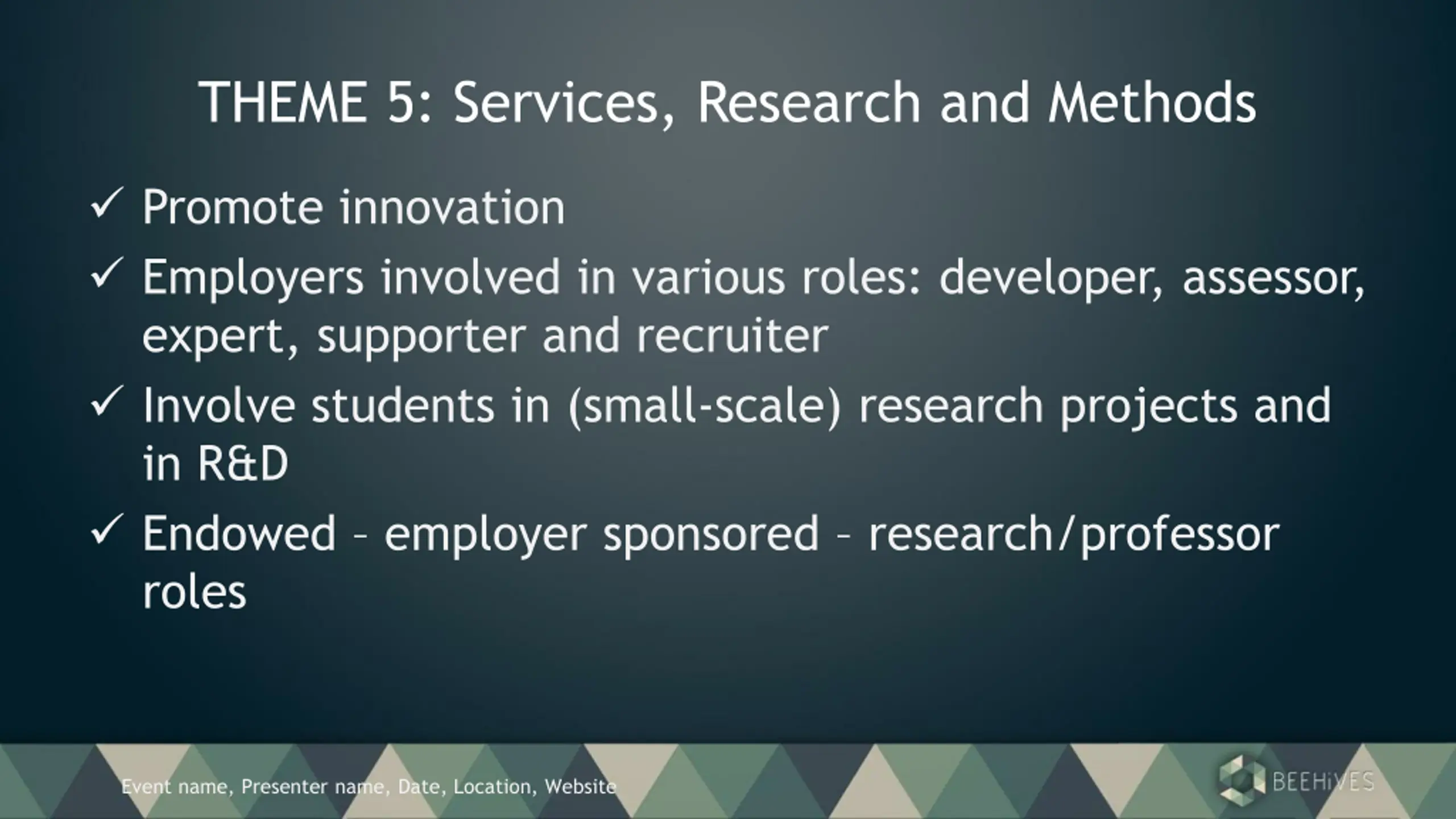 THEME 5: Services, Research and Methods

✓ Promote innovation

✓ Employers involved in various roles: developer, assessor, expert, supporter and recruiter

✓ Involve students in (small-scale) research projects and in R&D

✓ Endowed – employer sponsored – research/professor roles

Event name, Presenter name, Date, Location, Website

BEEHiVES